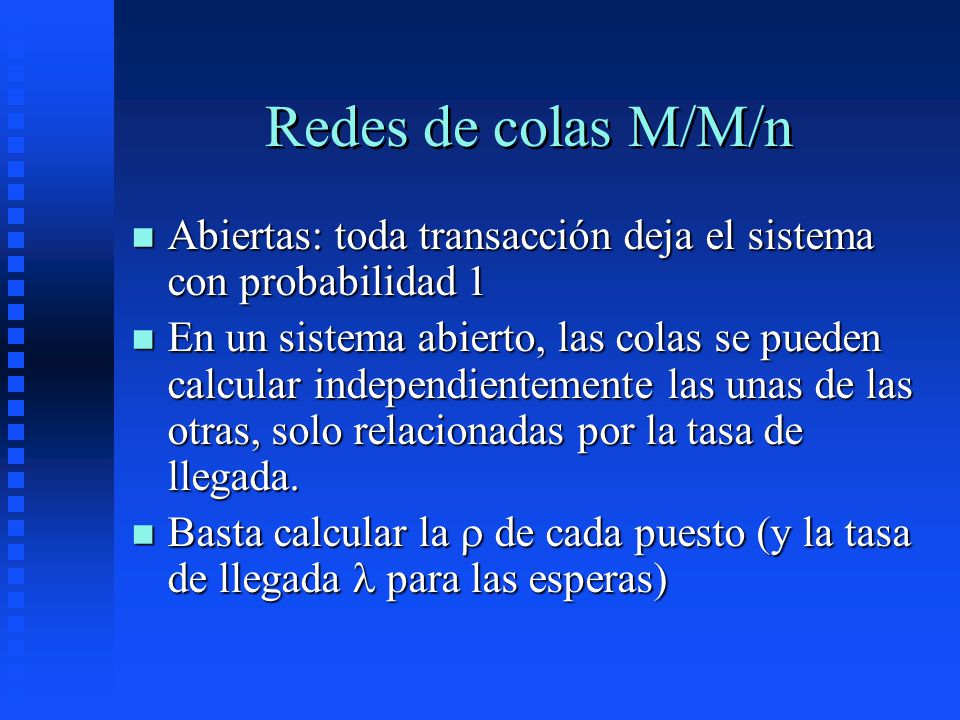 Redes de colas M/M/n

Abiertas: toda transacción deja el sistema con probabilidad 1

En un sistema abierto, las colas se pueden calcular independientemente las unas de las otras, solo relacionadas por la tasa de llegada.

Basta calcular la $\rho$ de cada puesto (y la tasa de llegada $\lambda$ para las esperas)